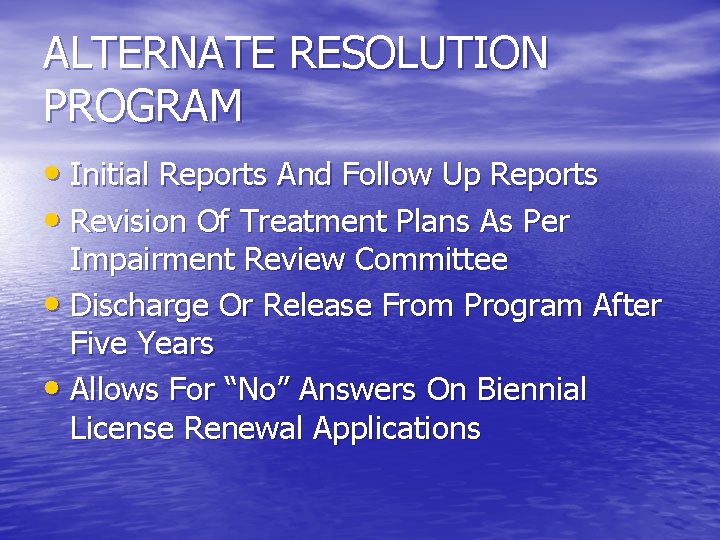 ALTERNATE RESOLUTION PROGRAM

• Initial Reports And Follow Up Reports
• Revision Of Treatment Plans As Per Impairment Review Committee
• Discharge Or Release From Program After Five Years
• Allows For “No” Answers On Biennial License Renewal Applications